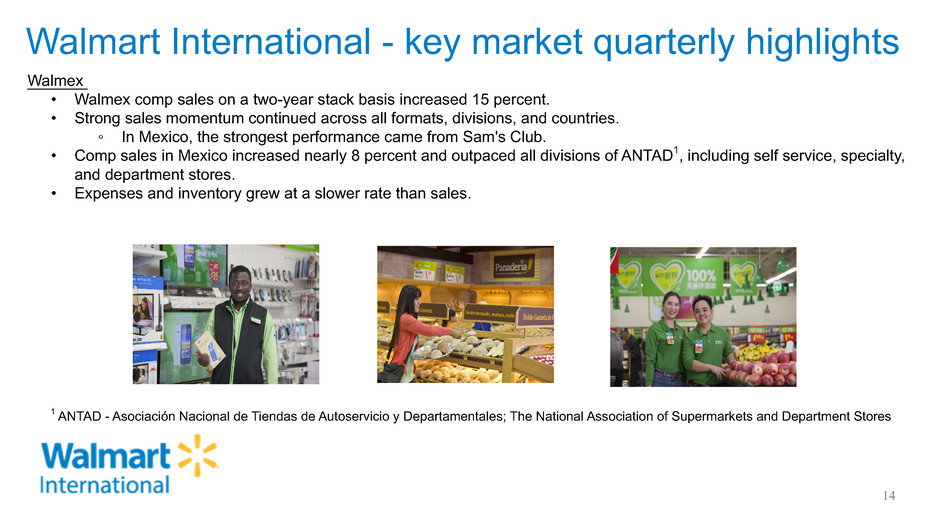 Walmart International - key market quarterly highlights

Walmex

• Walmex comp sales on a two-year stack basis increased 15 percent.
• Strong sales momentum continued across all formats, divisions, and countries.
  ◦ In Mexico, the strongest performance came from Sam's Club.
• Comp sales in Mexico increased nearly 8 percent and outpaced all divisions of ANTAD$^1$, including self service, specialty, and department stores.
• Expenses and inventory grew at a slower rate than sales.

Panadería

100%

$^1$ ANTAD - Asociación Nacional de Tiendas de Autoservicio y Departamentales; The National Association of Supermarkets and Department Stores

Walmart International

14